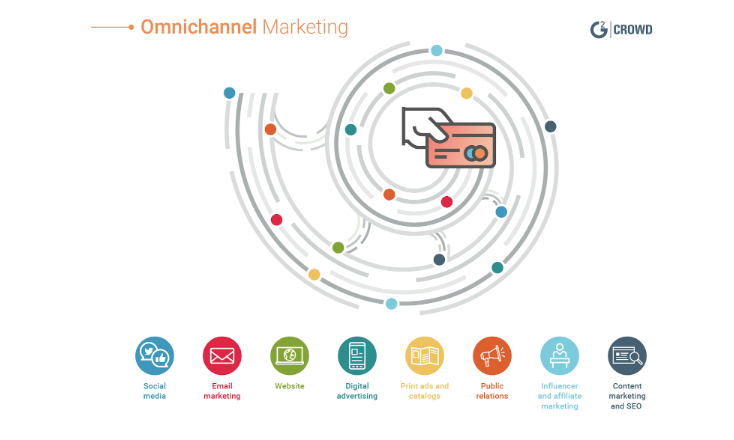 Omnichannel Marketing

G2 CROWD

Social media

Email marketing

Website

Digital advertising

Print ads and catalogs

Public relations

Influencer and affiliate marketing

Content marketing and SEO